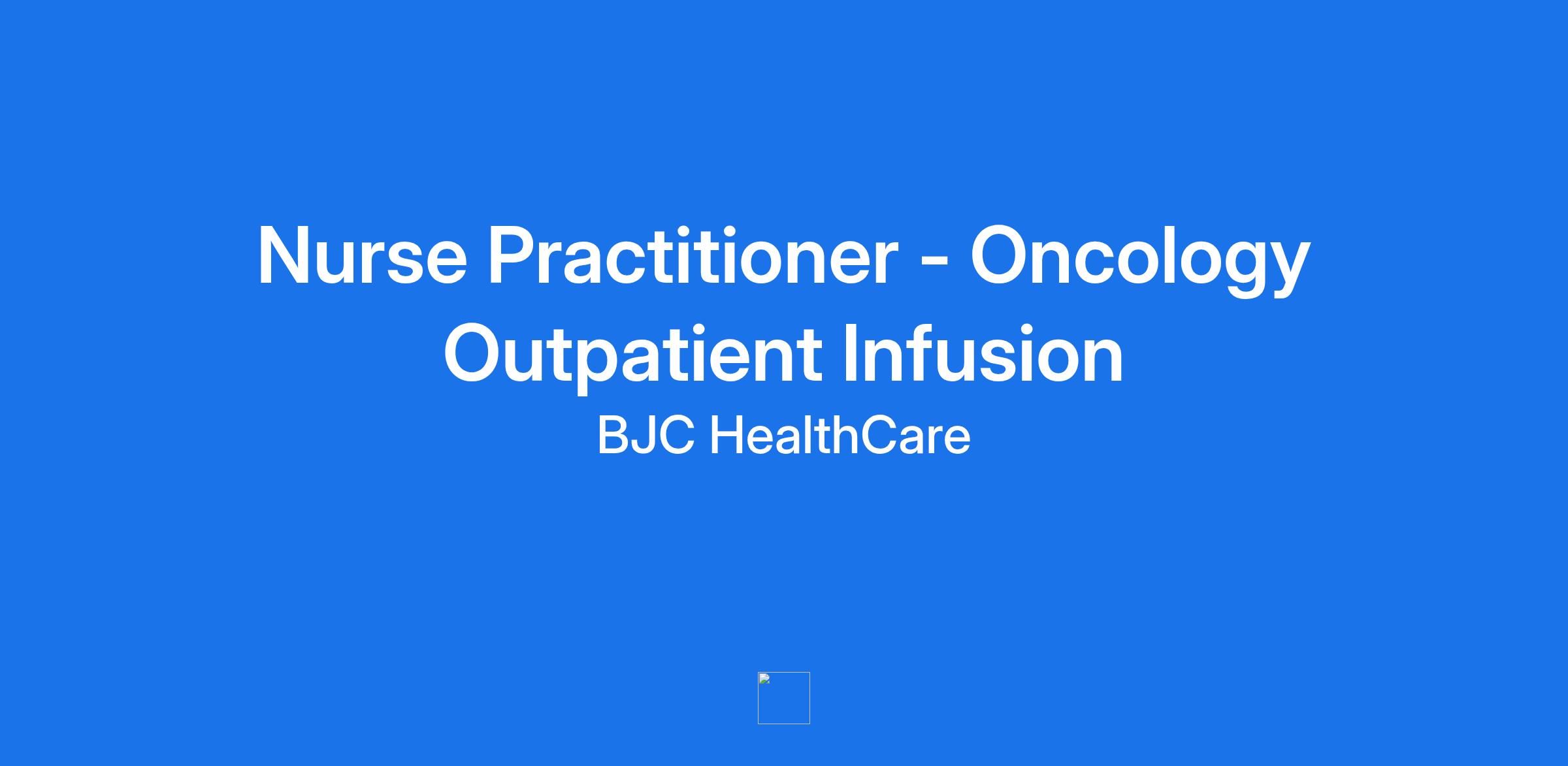 Nurse Practitioner - Oncology Outpatient Infusion

BJC HealthCare